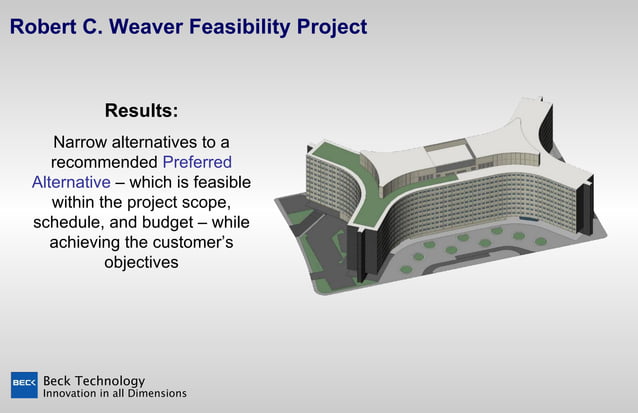 Robert C. Weaver Feasibility Project

Results:

Narrow alternatives to a recommended Preferred Alternative – which is feasible within the project scope, schedule, and budget – while achieving the customer's objectives

BECK
Beck Technology
Innovation in all Dimensions